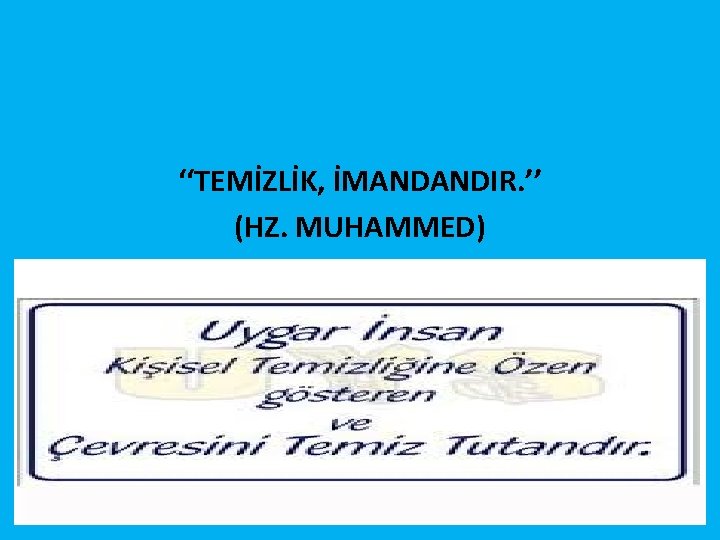 ‘‘TEMİZLİK, İMANDANDIR.’’
(HZ. MUHAMMED)

Uygar İnsan
Kişisel Temizliğine Özen gösteren
ve
Çevresini Temiz Tutandır.